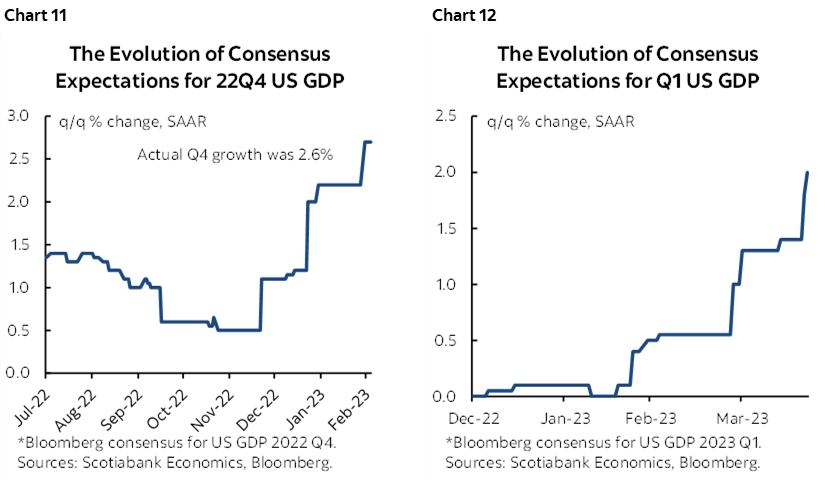 Chart 11

The Evolution of Consensus Expectations for 22Q4 US GDP

q/q % change, SAAR

Actual Q4 growth was 2.6%

3.0
2.5
2.0
1.5
1.0
0.5
0.0

Jul-22 Aug-22 Sep-22 Oct-22 Nov-22 Dec-22 Jan-23 Feb-23

*Bloomberg consensus for US GDP 2022 Q4.
Sources: Scotiabank Economics, Bloomberg.

Chart 12

The Evolution of Consensus Expectations for Q1 US GDP

q/q % change, SAAR

2.5
2.0
1.5
1.0
0.5
0.0

Dec-22 Jan-23 Feb-23 Mar-23

*Bloomberg consensus for US GDP 2023 Q1.
Sources: Scotiabank Economics, Bloomberg.